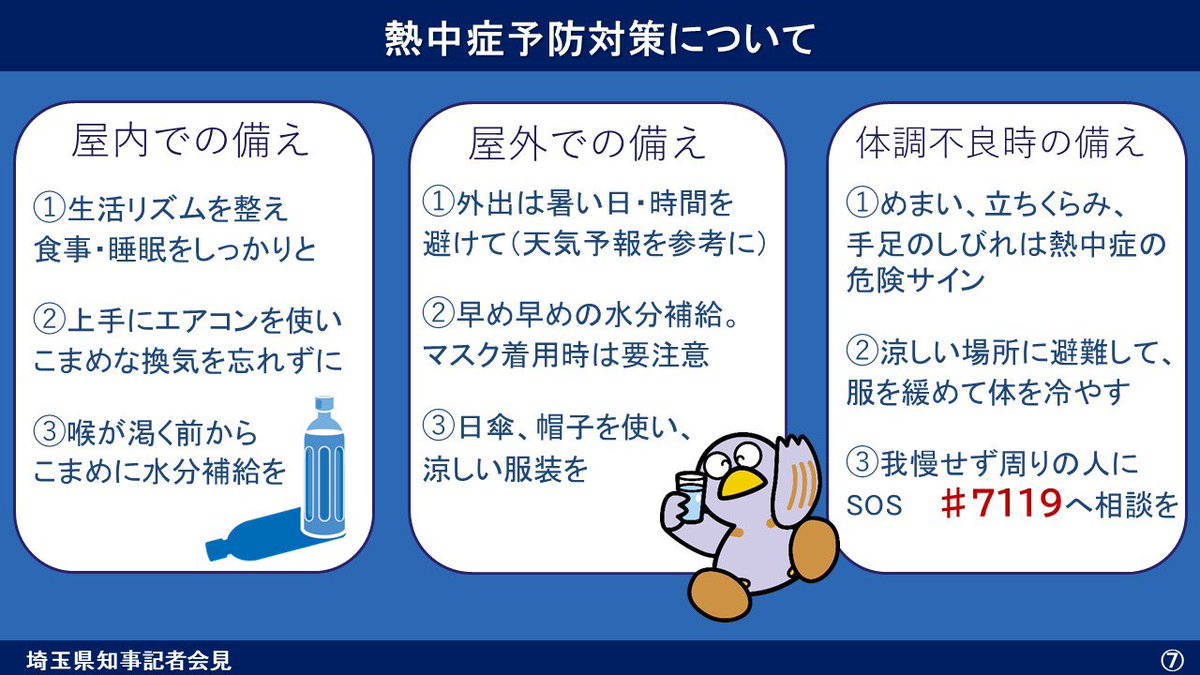 熱中症予防対策について

屋内での備え

①生活リズムを整え 食事・睡眠をしっかりと

②上手にエアコンを使い こまめな換気を忘れずに

③喉が渇く前から こまめに水分補給を

屋外での備え

①外出は暑い日・時間を 避けて（天気予報を参考に）

②早め早めの水分補給。 マスク着用時は要注意

③日傘、帽子を使い、 涼しい服装を

体調不良時の備え

①めまい、立ちくらみ、 手足のしびれは熱中症の 危険サイン

②涼しい場所に避難して、 服を緩めて体を冷やす

③我慢せず周りの人に SOS　＃7119へ相談を

埼玉県知事記者会見

⑦